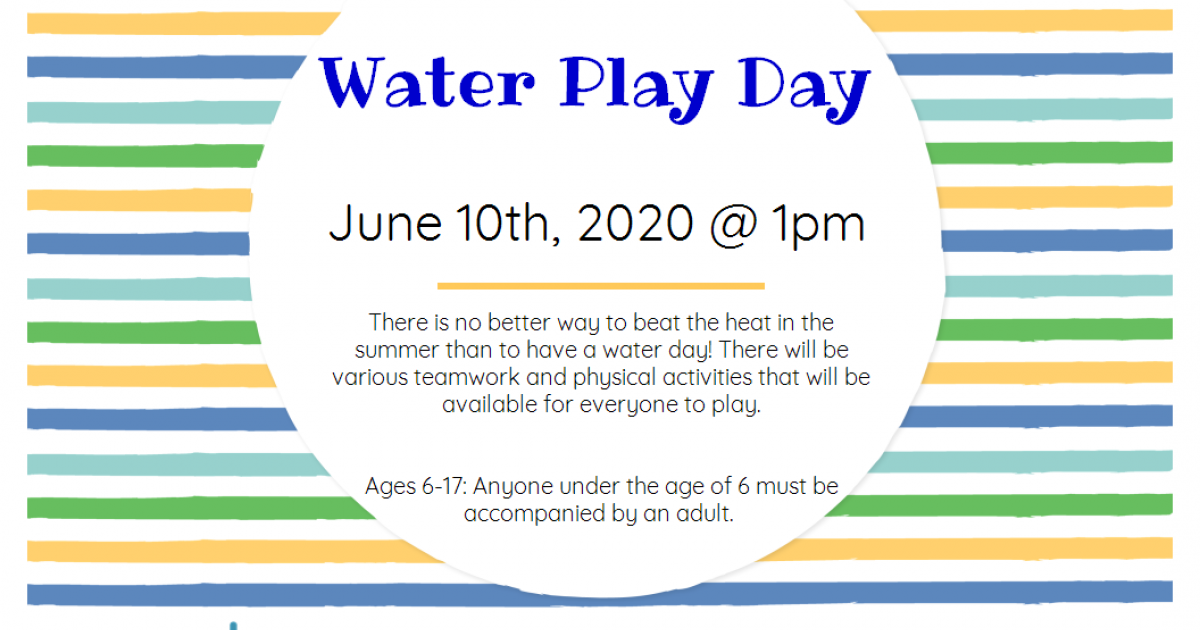 Water Play Day

June 10th, 2020 @ 1pm

There is no better way to beat the heat in the summer than to have a water day! There will be various teamwork and physical activities that will be available for everyone to play.

Ages 6-17: Anyone under the age of 6 must be accompanied by an adult.